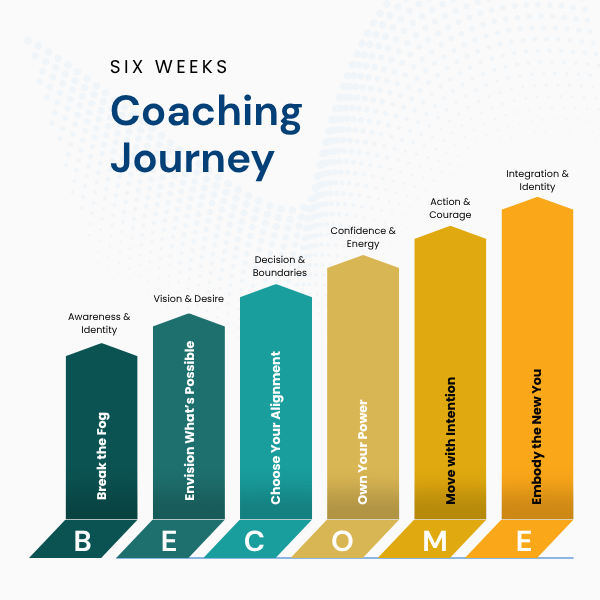 SIX WEEKS

Coaching Journey

Awareness & Identity

Break the Fog

B

Vision & Desire

Envision What's Possible

E

Decision & Boundaries

Choose Your Alignment

C

Confidence & Energy

Own Your Power

O

Action & Courage

Move with Intention

M

Integration & Identity

Embody the New You

E